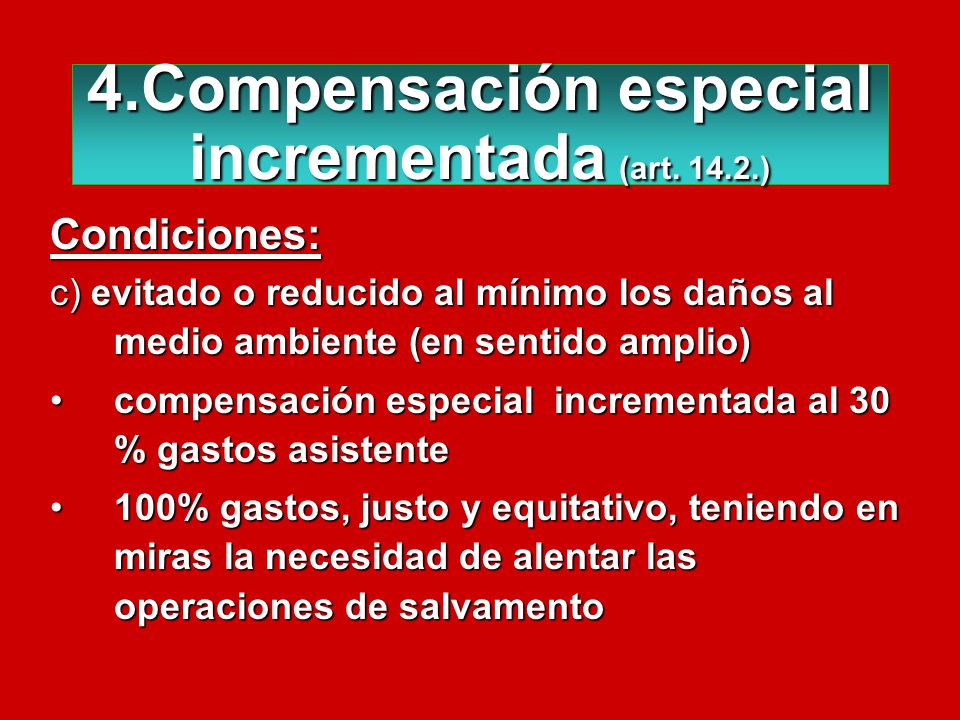 4.Compensación especial incrementada (art. 14.2.)

Condiciones:

c) evitado o reducido al mínimo los daños al medio ambiente (en sentido amplio)

• compensación especial incrementada al 30 % gastos asistente

• 100% gastos, justo y equitativo, teniendo en miras la necesidad de alentar las operaciones de salvamento